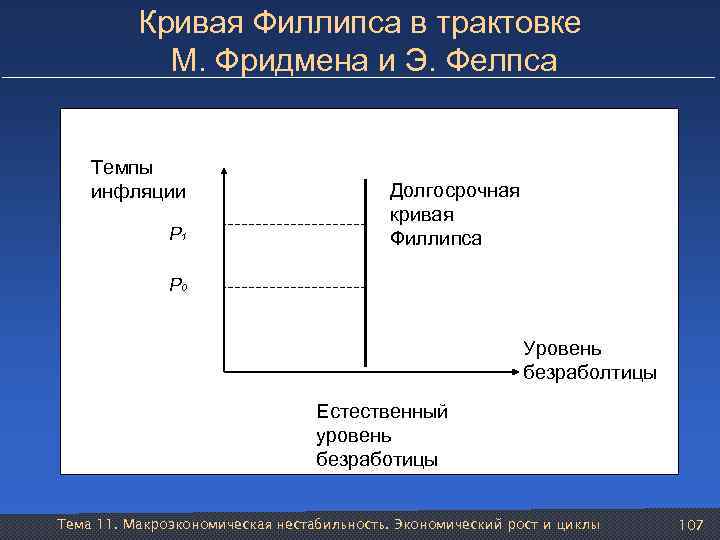 Кривая Филлипса в трактовке М. Фридмена и Э. Фелпса

Темпы инфляции

$P_1$

$P_0$

Долгосрочная кривая Филлипса

Уровень безраболтицы

Естественный уровень безработицы

Тема 11. Макроэкономическая нестабильность. Экономический рост и циклы

107